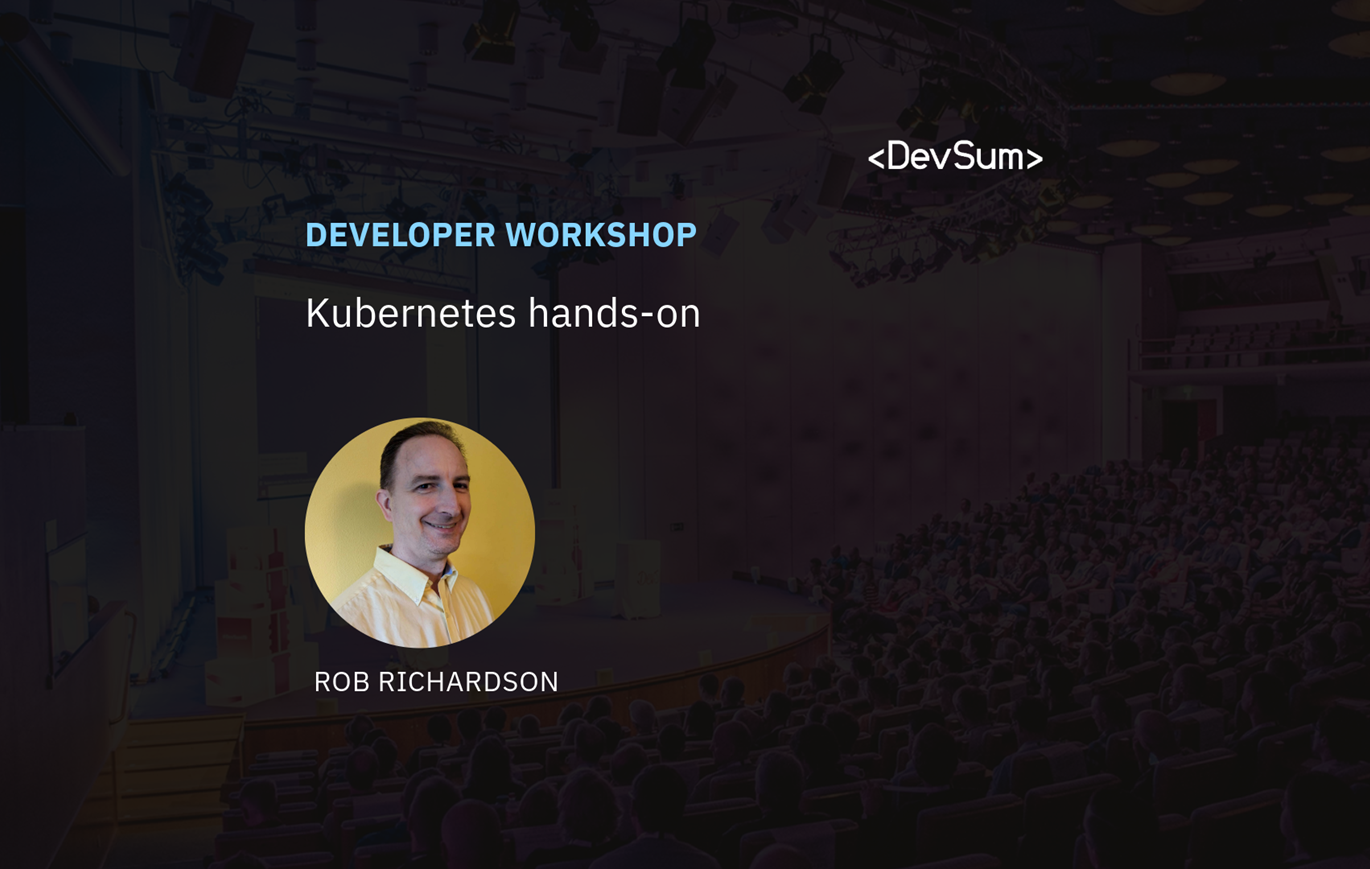 <DevSum>

DEVELOPER WORKSHOP

Kubernetes hands-on

ROB RICHARDSON